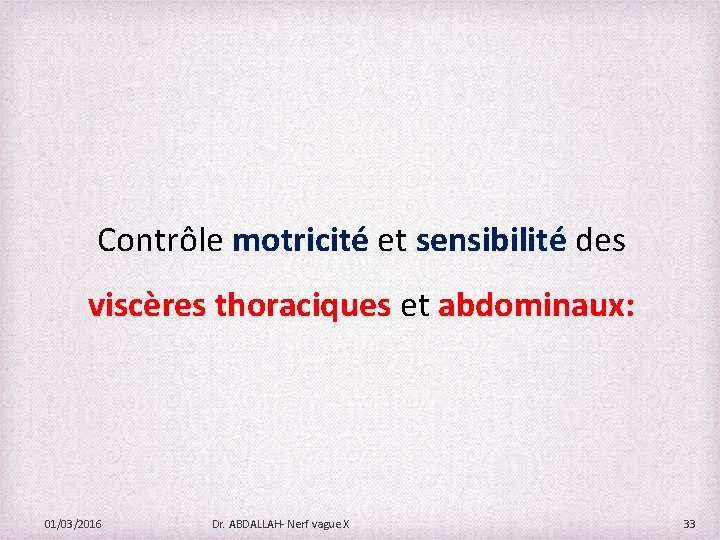 Contrôle motricité et sensibilité des viscères thoraciques et abdominaux:

01/03/2016

Dr. ABDALLAH- Nerf vague X

33